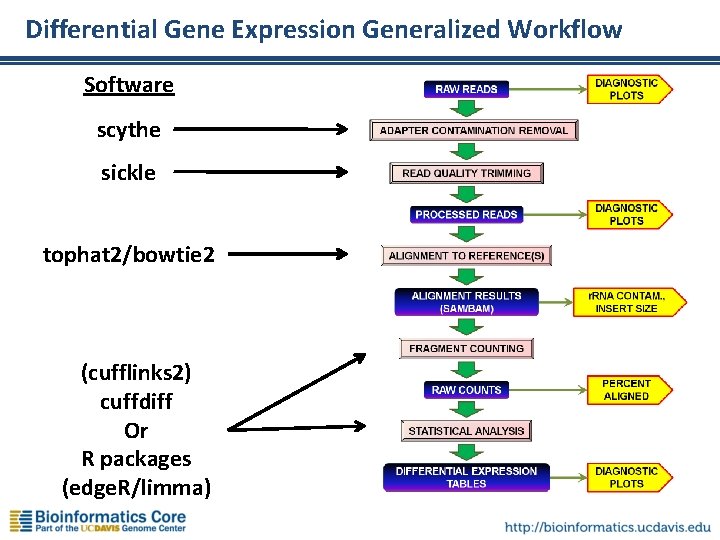 Differential Gene Expression Generalized Workflow

Software

scythe

sickle

tophat2/bowtie2

(cufflinks2)
cuffdiff
Or
R packages
(edgeR/limma)

RAW READS

DIAGNOSTIC PLOTS

ADAPTER CONTAMINATION REMOVAL

READ QUALITY TRIMMING

PROCESSED READS

DIAGNOSTIC PLOTS

ALIGNMENT TO REFERENCE(S)

ALIGNMENT RESULTS (SAM/BAM)

rRNA CONTAM., INSERT SIZE

FRAGMENT COUNTING

RAW COUNTS

PERCENT ALIGNED

STATISTICAL ANALYSIS

DIFFERENTIAL EXPRESSION TABLES

DIAGNOSTIC PLOTS

Bioinformatics Core
Part of the UCDAVIS Genome Center

http://bioinformatics.ucdavis.edu